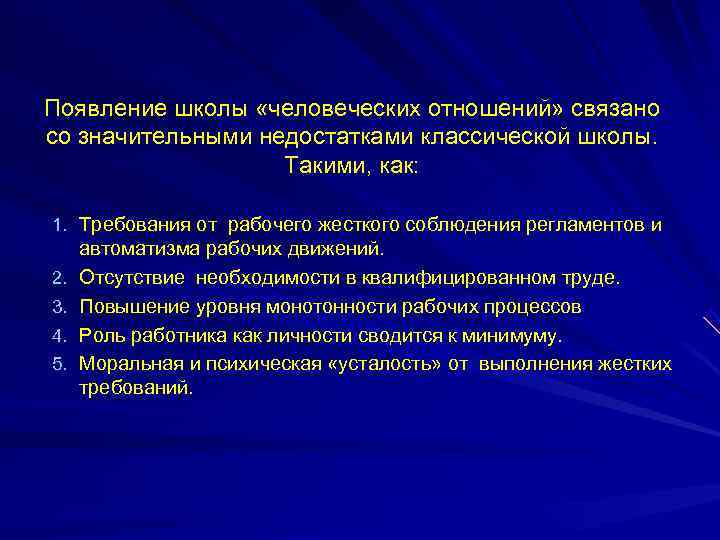 Появление школы «человеческих отношений» связано со значительными недостатками классической школы. Такими, как:

1. Требования от рабочего жесткого соблюдения регламентов и автоматизма рабочих движений.
2. Отсутствие необходимости в квалифицированном труде.
3. Повышение уровня монотонности рабочих процессов
4. Роль работника как личности сводится к минимуму.
5. Моральная и психическая «усталость» от выполнения жестких требований.